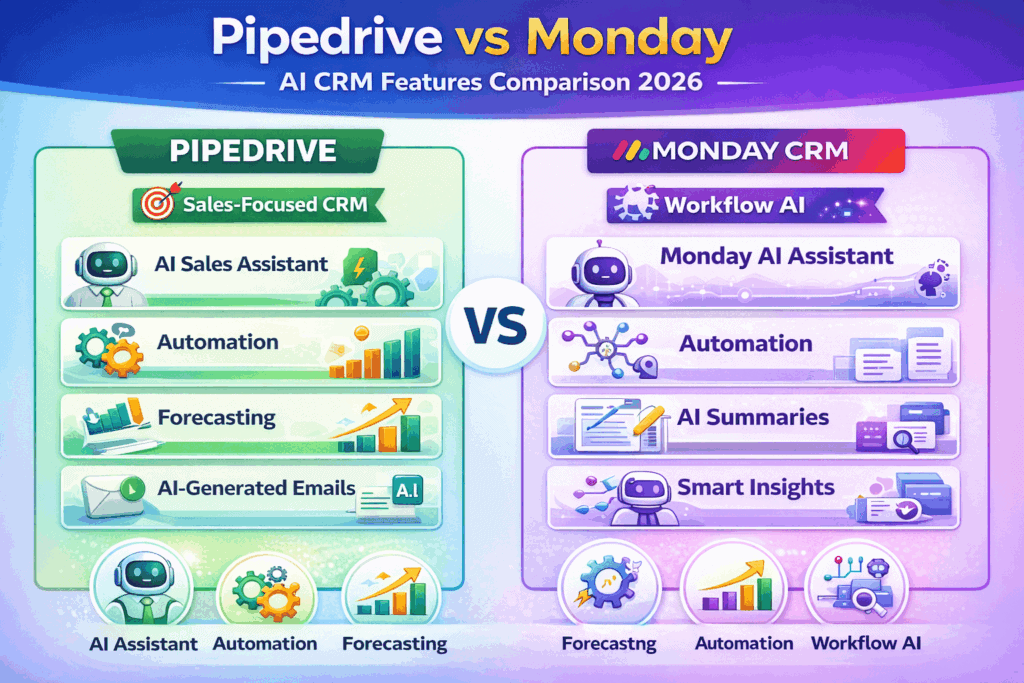 Pipedrive vs Monday

AI CRM Features Comparison 2026

PIPEDRIVE

Sales-Focused CRM

AI Sales Assistant

Automation

Forecasting

AI-Generated Emails

A.I

AI Assistant

Automation

Forecasting

VS

MONDAY CRM

Workflow AI

Monday AI Assistant

Automation

AI Summaries

Smart Insights

Forecastng

Automation

Workflow AI